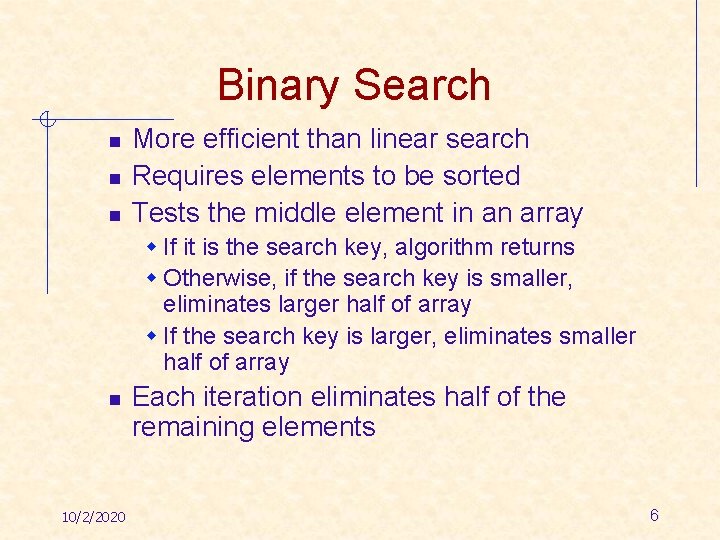 Binary Search

- More efficient than linear search
- Requires elements to be sorted
- Tests the middle element in an array
  - If it is the search key, algorithm returns
  - Otherwise, if the search key is smaller, eliminates larger half of array
  - If the search key is larger, eliminates smaller half of array
- Each iteration eliminates half of the remaining elements

10/2/2020

6